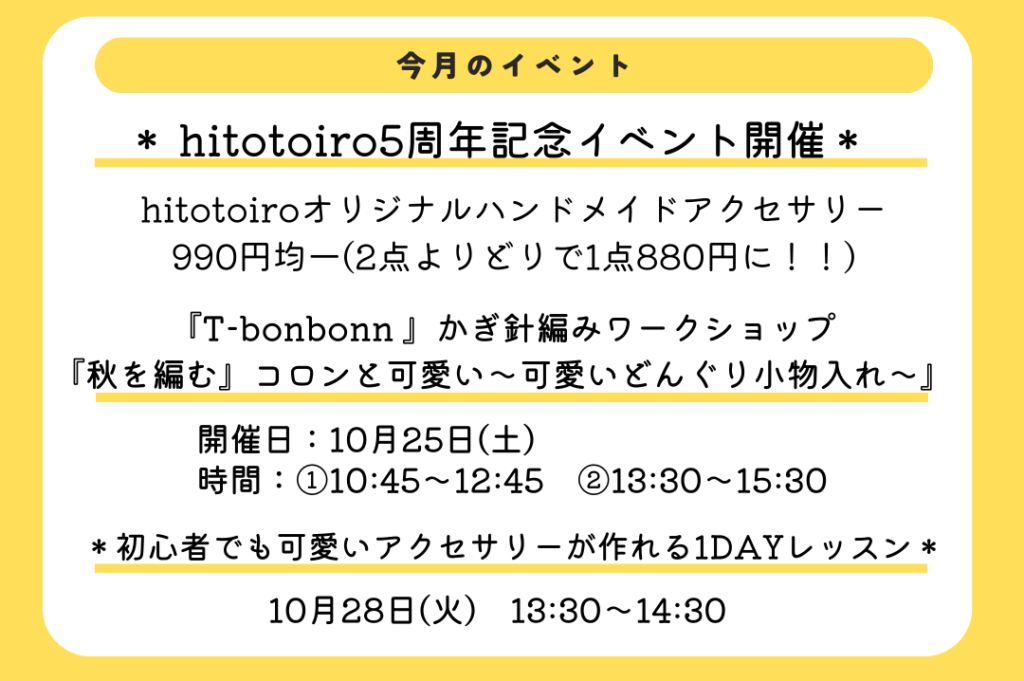 今月のイベント

＊ hitotoiro5周年記念イベント開催＊

hitotoiroオリジナルハンドメイドアクセサリー
990円均一(2点よりどりで1点880円に！！)

『T-bonbonn 』かぎ針編みワークショップ
『秋を編む』コロンと可愛い～可愛いどんぐり小物入れ～』

開催日：10月25日(土)
時間：①10:45～12:45 ②13:30～15:30

＊初心者でも可愛いアクセサリーが作れる1DAYレッスン＊

10月28日(火) 13:30～14:30